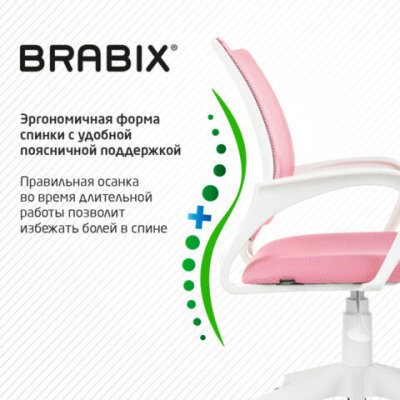 BRABIX®

Эргономичная форма спинки с удобной поясничной поддержкой

Правильная осанка во время длительной работы позволит избежать болей в спине